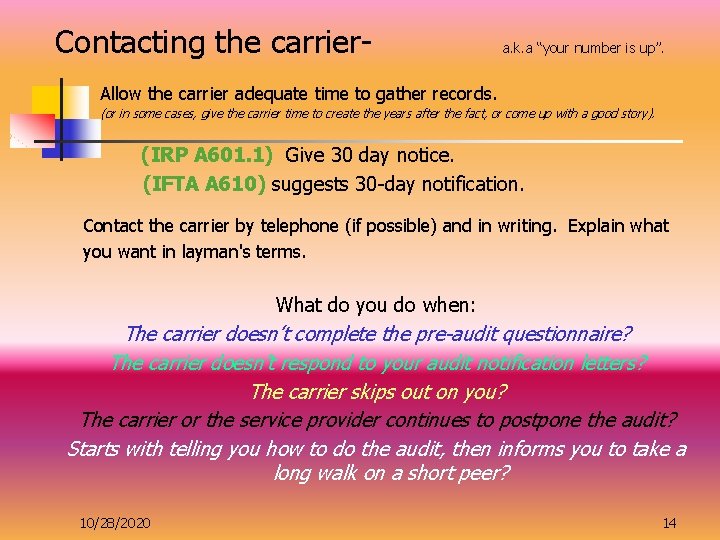 Contacting the carrier- a.k.a "your number is up".

Allow the carrier adequate time to gather records.
(or in some cases, give the carrier time to create the years after the fact, or come up with a good story).

(IRP A601.1) Give 30 day notice.
(IFTA A610) suggests 30-day notification.

Contact the carrier by telephone (if possible) and in writing. Explain what you want in layman's terms.

What do you do when:
The carrier doesn't complete the pre-audit questionnaire?
The carrier doesn't respond to your audit notification letters?
The carrier skips out on you?
The carrier or the service provider continues to postpone the audit?
Starts with telling you how to do the audit, then informs you to take a long walk on a short peer?

10/28/2020

14